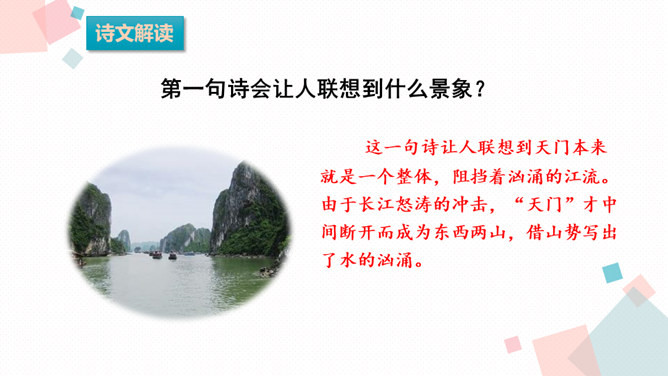 诗文解读

第一句诗会让人联想到什么景象？

这一句诗让人联想到天门本来就是一个整体，阻挡着汹涌的江流。由于长江怒涛的冲击，“天门”才中间断开而成为东西两山，借山势写出了水的汹涌。